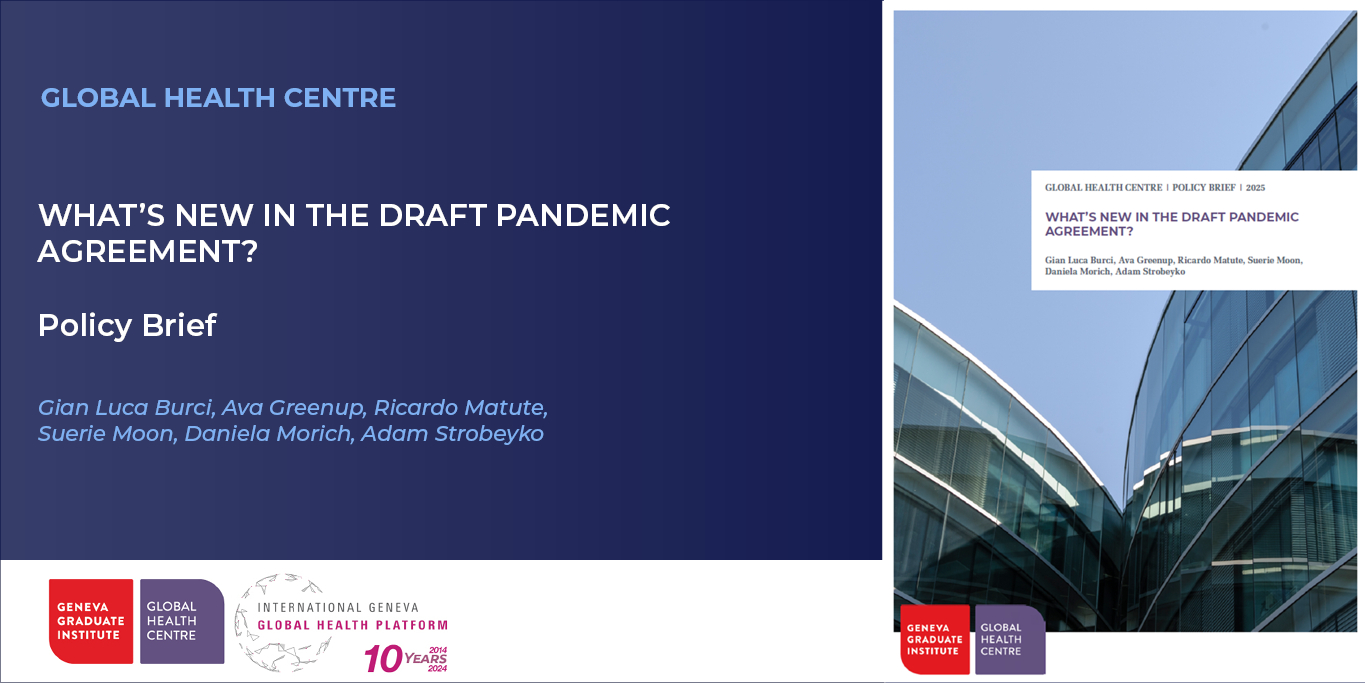 GLOBAL HEALTH CENTRE

WHAT'S NEW IN THE DRAFT PANDEMIC AGREEMENT?

Policy Brief

Gian Luca Burci, Ava Greenup, Ricardo Matute, Suerie Moon, Daniela Morich, Adam Strobeyko

GENEVA GRADUATE INSTITUTE

GLOBAL HEALTH CENTRE

INTERNATIONAL GENEVA

GLOBAL HEALTH PLATFORM

10 YEARS 2014 2024

GLOBAL HEALTH CENTRE | POLICY BRIEF | 2025

WHAT'S NEW IN THE DRAFT PANDEMIC AGREEMENT?

Gian Luca Burci, Ava Greenup, Ricardo Matute, Suerie Moon, Daniela Morich, Adam Strobeyko

GENEVA GRADUATE INSTITUTE

GLOBAL HEALTH CENTRE